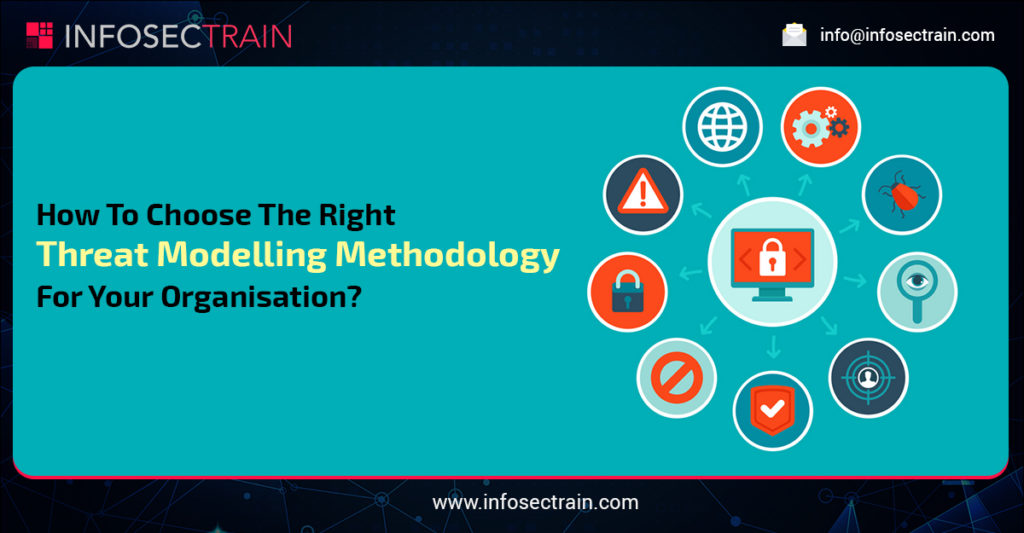 INFOSECTRAIN

info@infosectrain.com

How To Choose The Right
Threat Modelling Methodology
For Your Organisation?

www.infosectrain.com